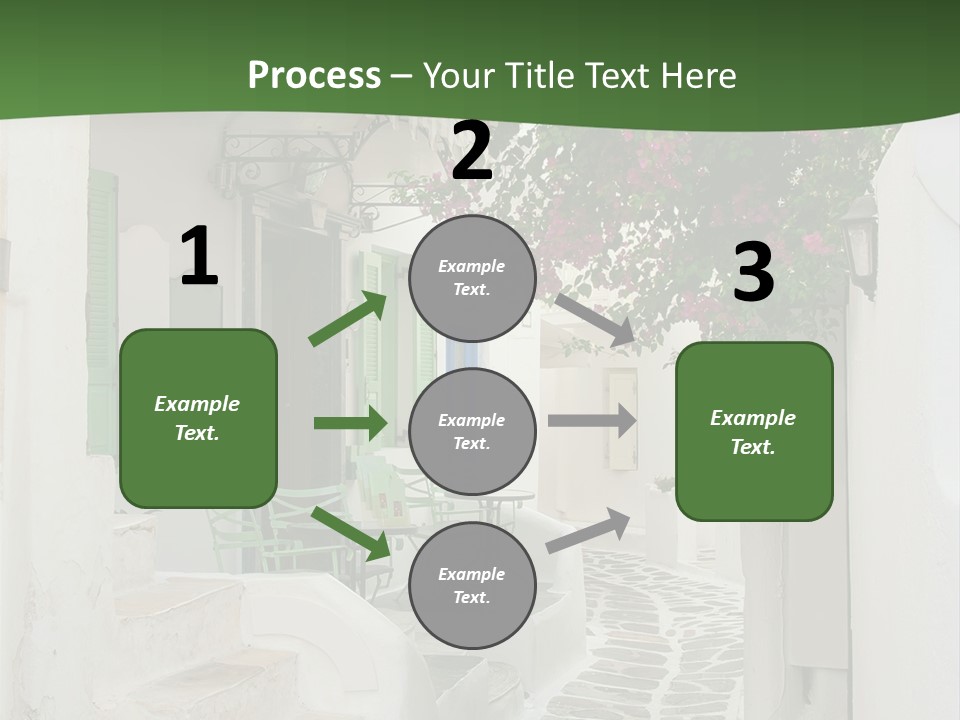 Process – Your Title Text Here

1

Example Text.

2

Example Text.

Example Text.

Example Text.

3

Example Text.